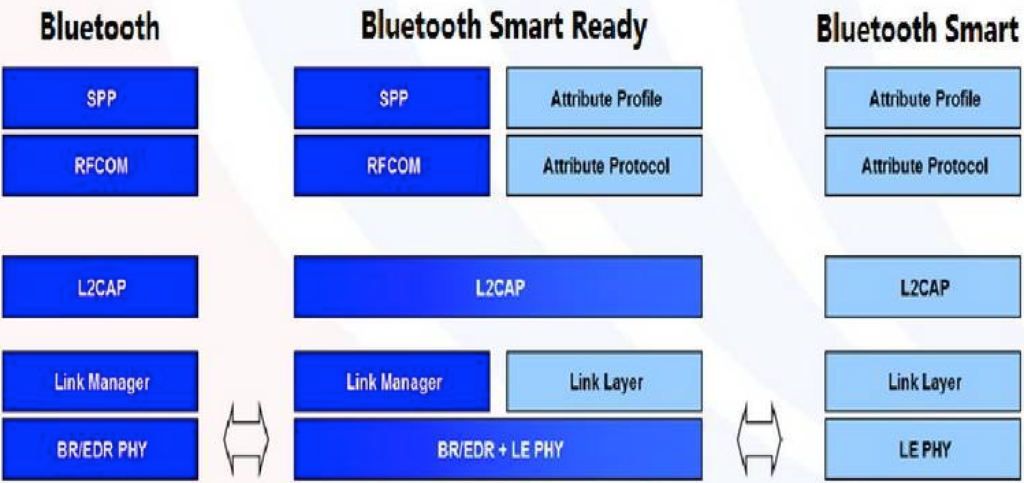 Bluetooth

SPP

RFCOM

L2CAP

Link Manager

BR/EDR PHY

Bluetooth Smart Ready

SPP

Attribute Profile

RFCOM

Attribute Protocol

L2CAP

Link Manager

Link Layer

BR/EDR + LE PHY

Bluetooth Smart

Attribute Profile

Attribute Protocol

L2CAP

Link Layer

LE PHY